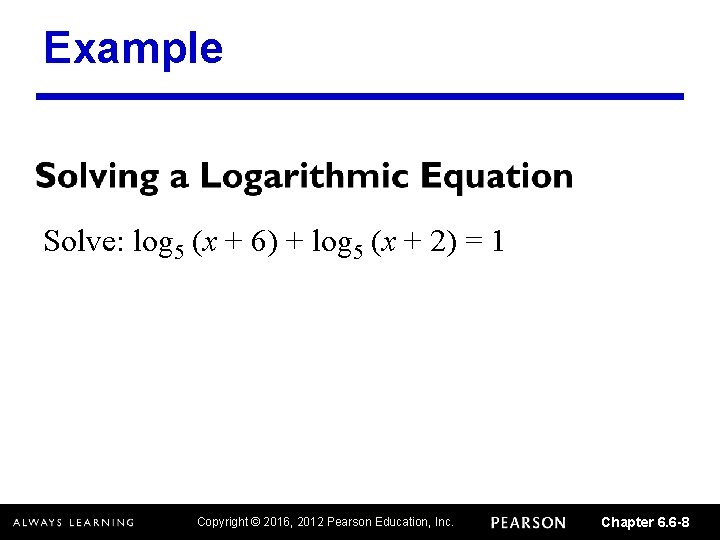 Example

Solving a Logarithmic Equation

Solve: $\log_5 (x + 6) + \log_5 (x + 2) = 1$

ALWAYS LEARNING Copyright © 2016, 2012 Pearson Education, Inc. PEARSON Chapter 6.6-8